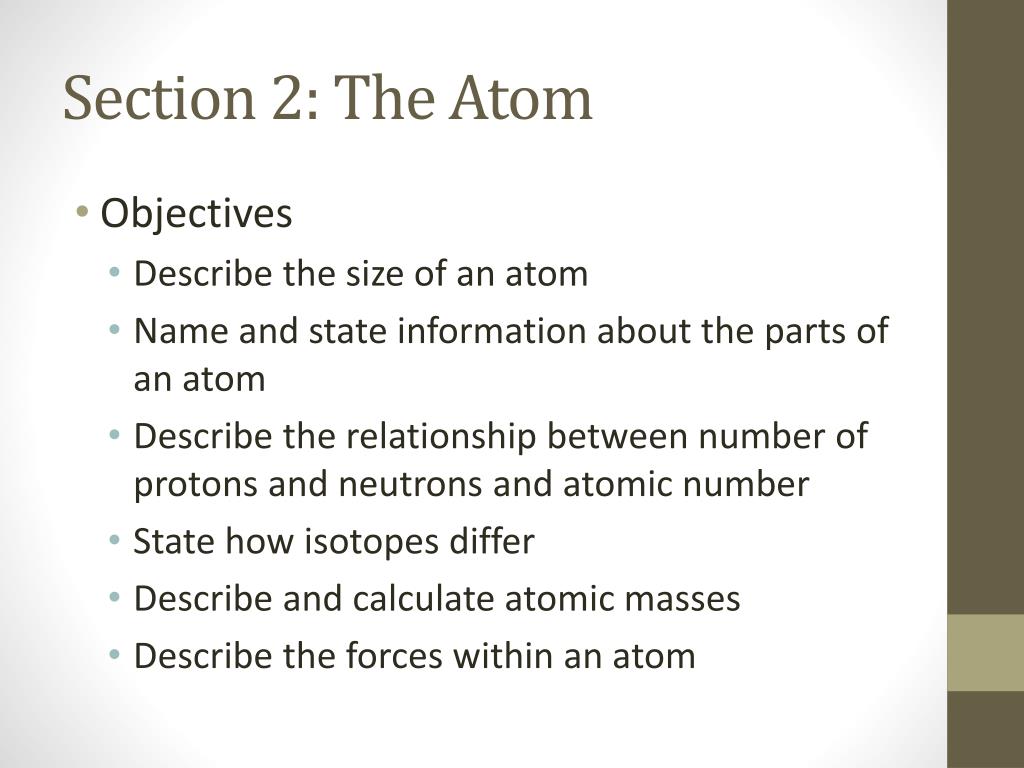 Section 2: The Atom

• Objectives
  • Describe the size of an atom
  • Name and state information about the parts of an atom
  • Describe the relationship between number of protons and neutrons and atomic number
  • State how isotopes differ
  • Describe and calculate atomic masses
  • Describe the forces within an atom